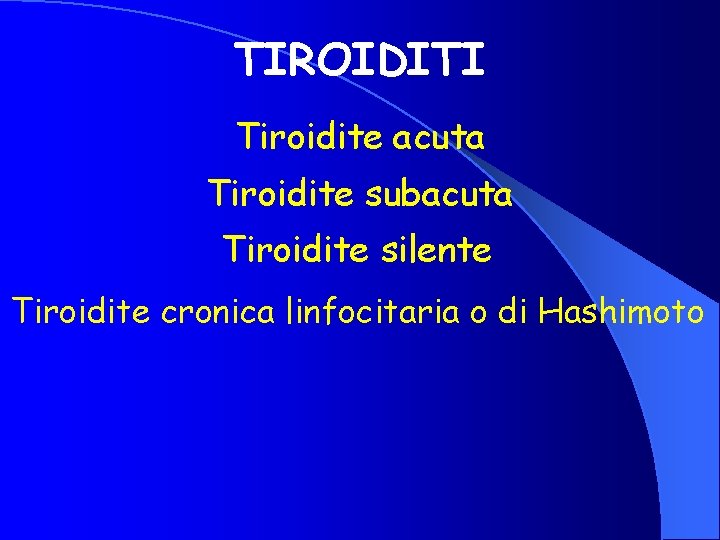 TIROIDITI

Tiroidite acuta

Tiroidite subacuta

Tiroidite silente

Tiroidite cronica linfocitaria o di Hashimoto